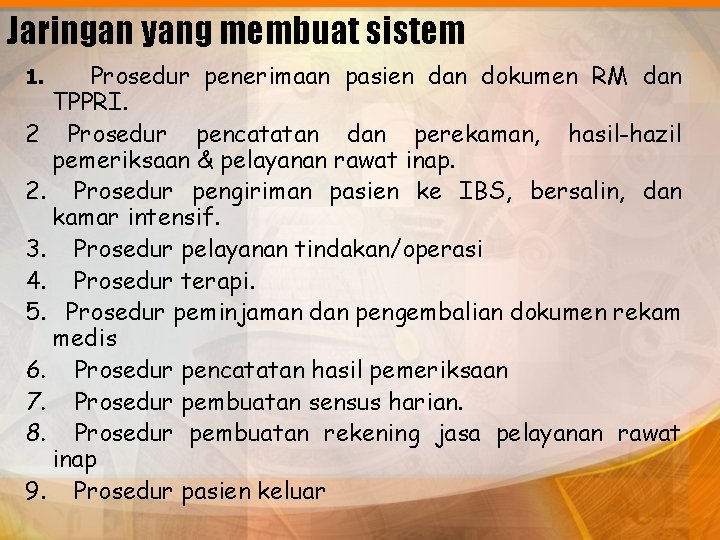 Jaringan yang membuat sistem

1. Prosedur penerimaan pasien dan dokumen RM dan TPPRI.

2 Prosedur pencatatan dan perekaman, hasil-hazil pemeriksaan & pelayanan rawat inap.

2. Prosedur pengiriman pasien ke IBS, bersalin, dan kamar intensif.

3. Prosedur pelayanan tindakan/operasi

4. Prosedur terapi.

5. Prosedur peminjaman dan pengembalian dokumen rekam medis

6. Prosedur pencatatan hasil pemeriksaan

7. Prosedur pembuatan sensus harian.

8. Prosedur pembuatan rekening jasa pelayanan rawat inap

9. Prosedur pasien keluar